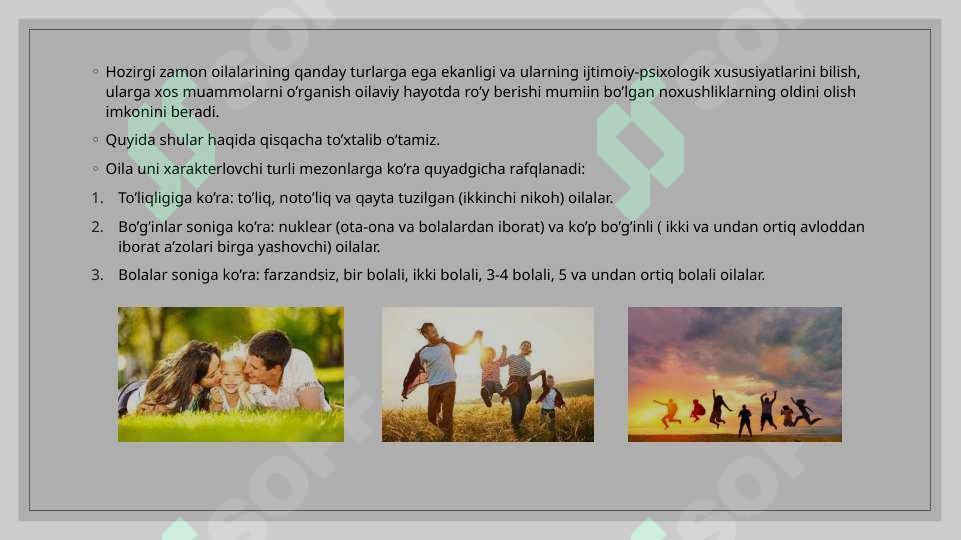 ◦ Hozirgi zamon oilalarining qanday turlarga ega ekanligi va ularning ijtimoiy-psixologik xususiyatlarini bilish, ularga xos muammolarni o'rganish oilaviy hayotda ro'y berishi mumiin bo'lgan noxushliklarning oldini olish imkonini beradi.

◦ Quyida shular haqida qisqacha to'xtalib o'tamiz.

◦ Oila uni xarakterlovchi turli mezonlarga ko'ra quyadgicha rafqlanadi:

1. To'liqligiga ko'ra: to'liq, noto'liq va qayta tuzilgan (ikkinchi nikoh) oilalar.

2. Bo'g'inlar soniga ko'ra: nuklear (ota-ona va bolalardan iborat) va ko'p bo'g'inli ( ikki va undan ortiq avloddan iborat a'zolari birga yashovchi) oilalar.

3. Bolalar soniga ko'ra: farzandsiz, bir bolali, ikki bolali, 3-4 bolali, 5 va undan ortiq bolali oilalar.